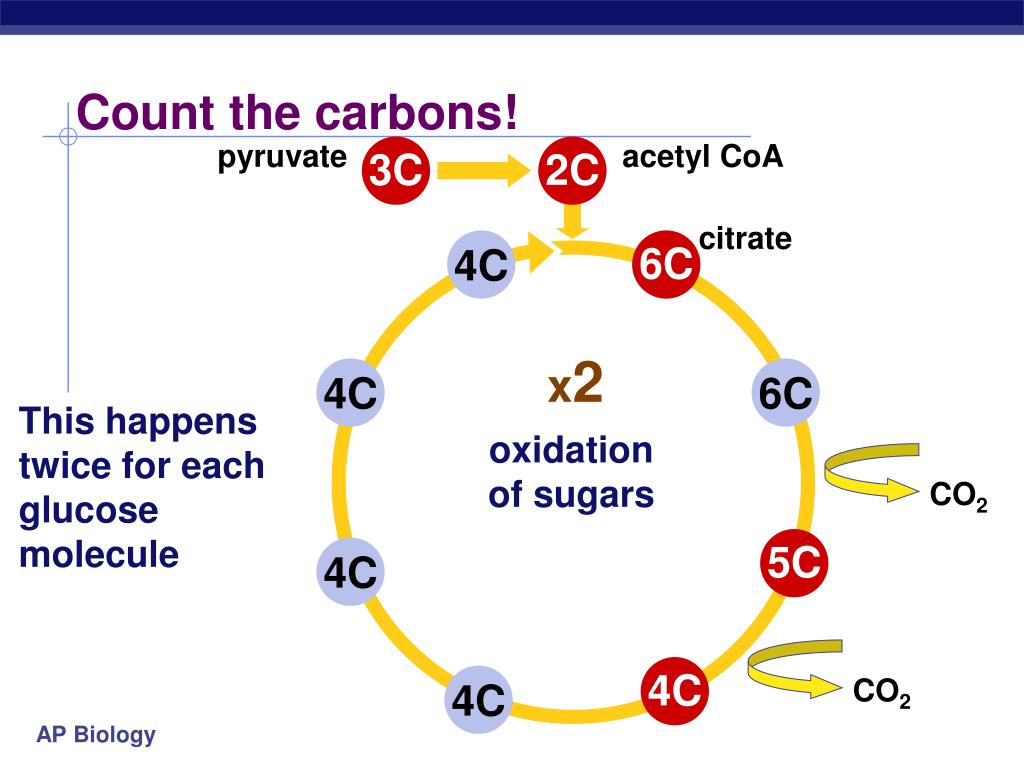 Count the carbons!

pyruvate 3C 2C acetyl CoA

4C 6C citrate

4C x2 6C

This happens twice for each glucose molecule

oxidation of sugars

$CO_2$

4C 5C

4C 4C

$CO_2$

AP Biology